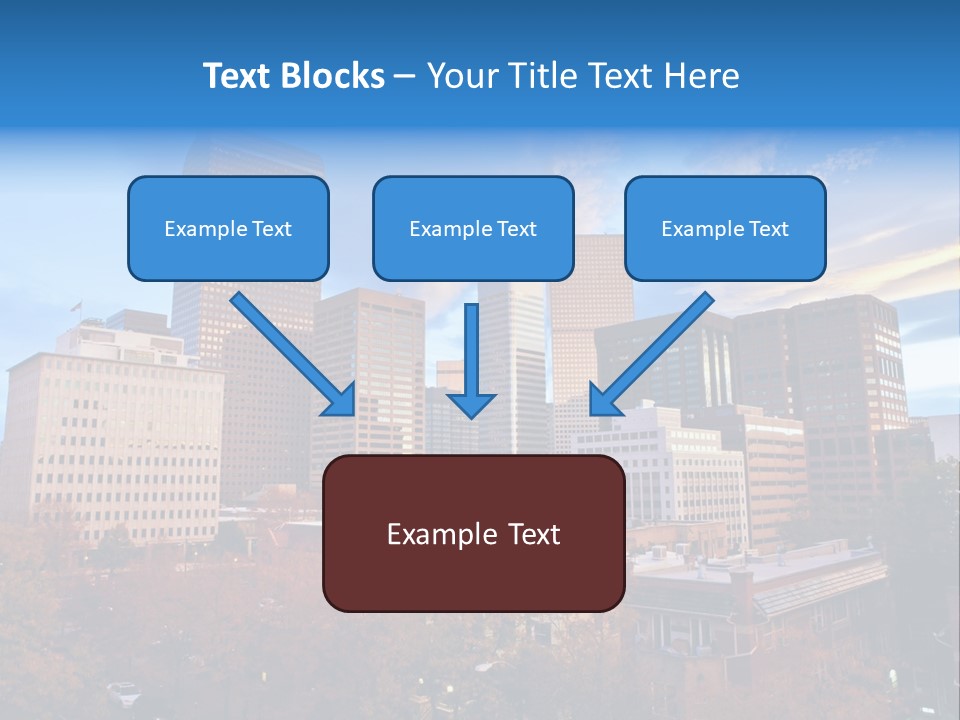 Text Blocks – Your Title Text Here

Example Text

Example Text

Example Text

Example Text